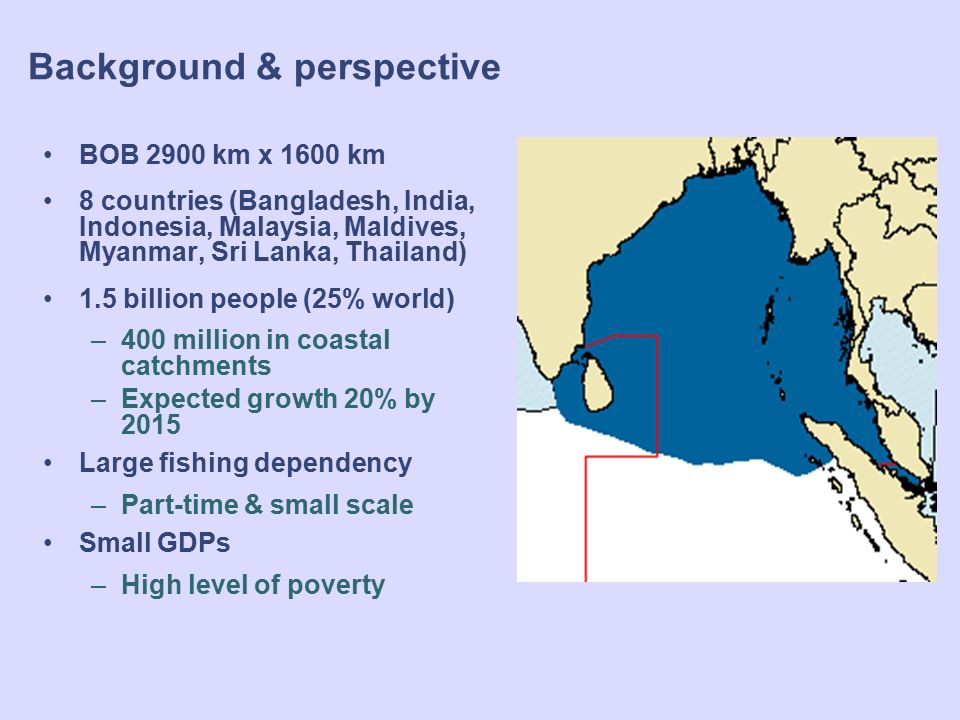 Background & perspective

• BOB 2900 km x 1600 km

• 8 countries (Bangladesh, India, Indonesia, Malaysia, Maldives, Myanmar, Sri Lanka, Thailand)

• 1.5 billion people (25% world)

– 400 million in coastal catchments

– Expected growth 20% by 2015

• Large fishing dependency

– Part-time & small scale

• Small GDPs

– High level of poverty